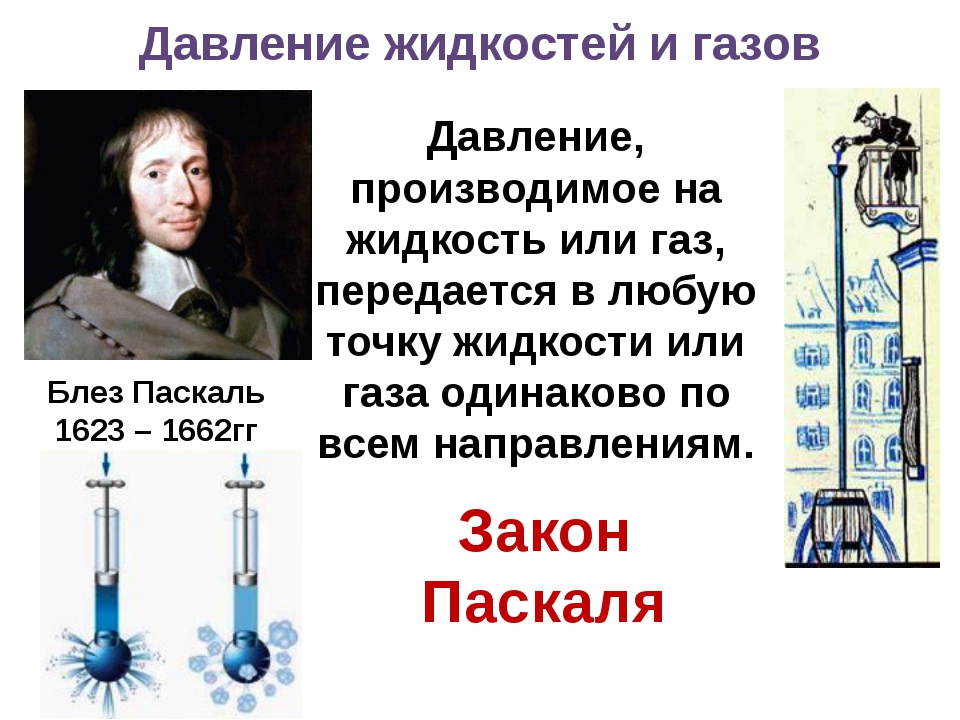 Давление жидкостей и газов

Блез Паскаль
1623 – 1662гг

Давление, производимое на жидкость или газ, передается в любую точку жидкости или газа одинаково по всем направлениям.

Закон Паскаля